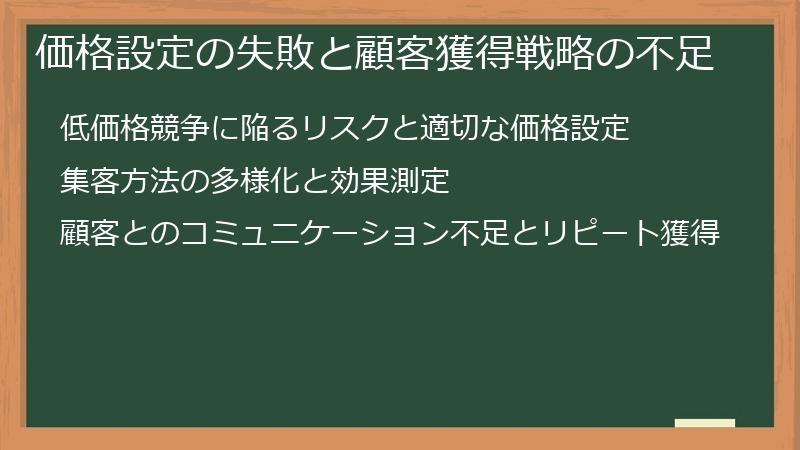 価格設定の失敗と顧客獲得戦略の不足

低価格競争に陥るリスクと適切な価格設定

集客方法の多様化と効果測定

顧客とのコミュニケーション不足とリピート獲得